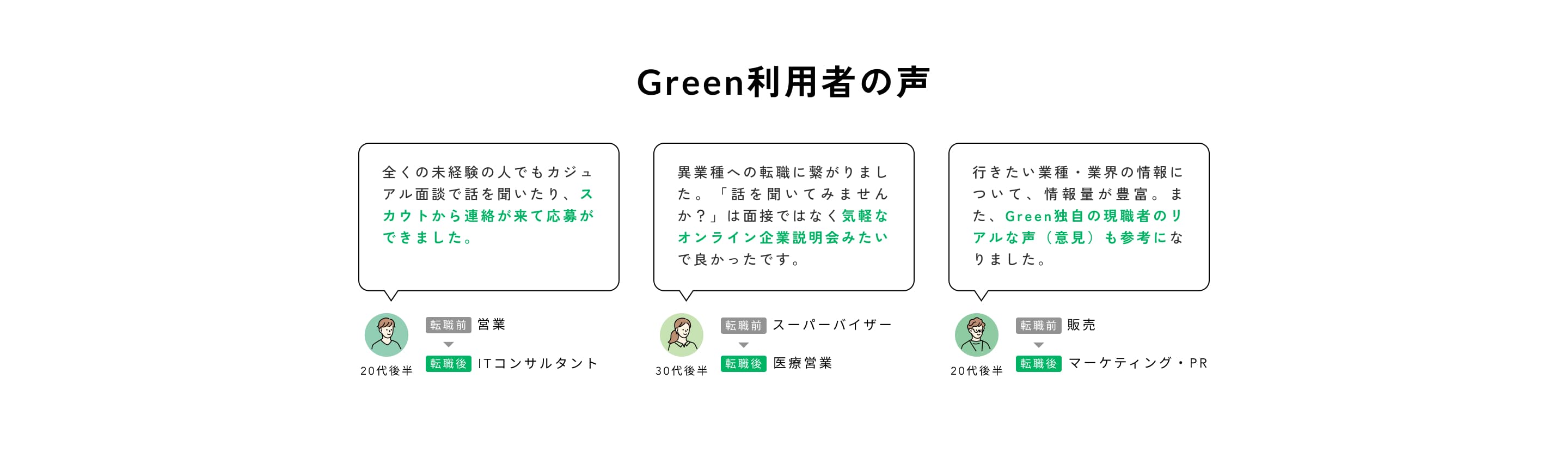 Green利用者の声

全くの未経験の人でもカジュアル面談で話を聞いたり、スカウトから連絡が来て応募ができました。

20代後半

転職前 営業
転職後 ITコンサルタント

異業種への転職に繋がりました。「話を聞いてみませんか？」は面接ではなく気軽なオンライン企業説明会みたいで良かったです。

30代後半

転職前 スーパーバイザー
転職後 医療営業

行きたい業種・業界の情報について、情報量が豊富。また、Green独自の現職者のリアルな声（意見）も参考になりました。

20代後半

転職前 販売
転職後 マーケティング・PR